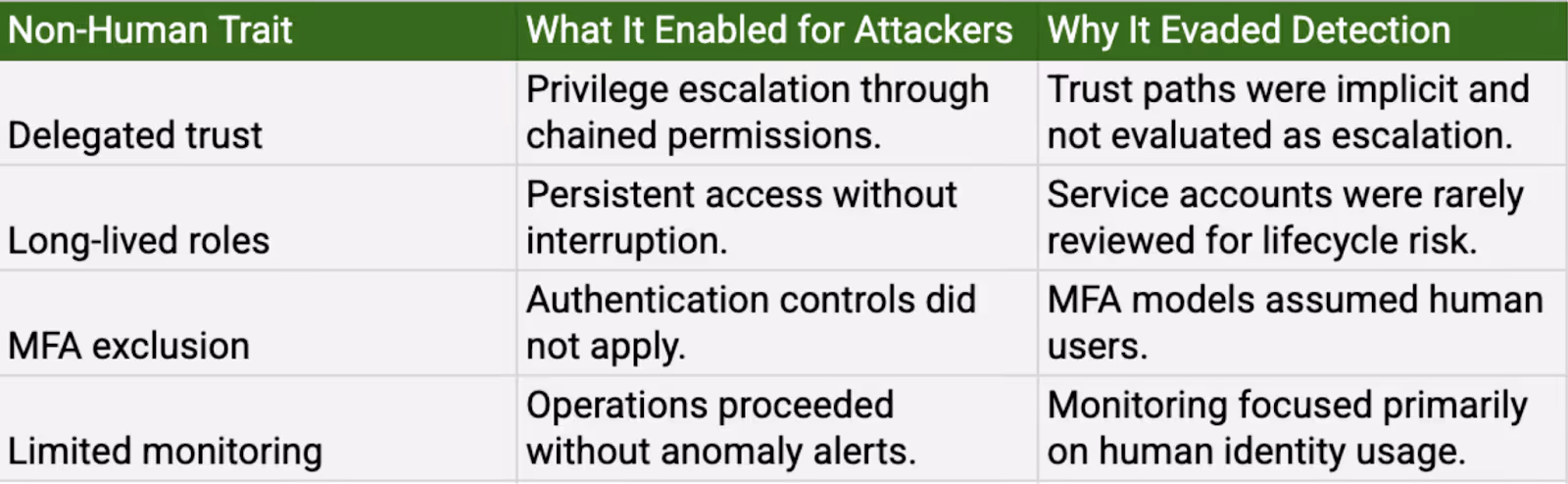 | Non-Human Trait | What It Enabled for Attackers | Why It Evaded Detection |
|---|---|---|
| Delegated trust | Privilege escalation through chained permissions. | Trust paths were implicit and not evaluated as escalation. |
| Long-lived roles | Persistent access without interruption. | Service accounts were rarely reviewed for lifecycle risk. |
| MFA exclusion | Authentication controls did not apply. | MFA models assumed human users. |
| Limited monitoring | Operations proceeded without anomaly alerts. | Monitoring focused primarily on human identity usage. |